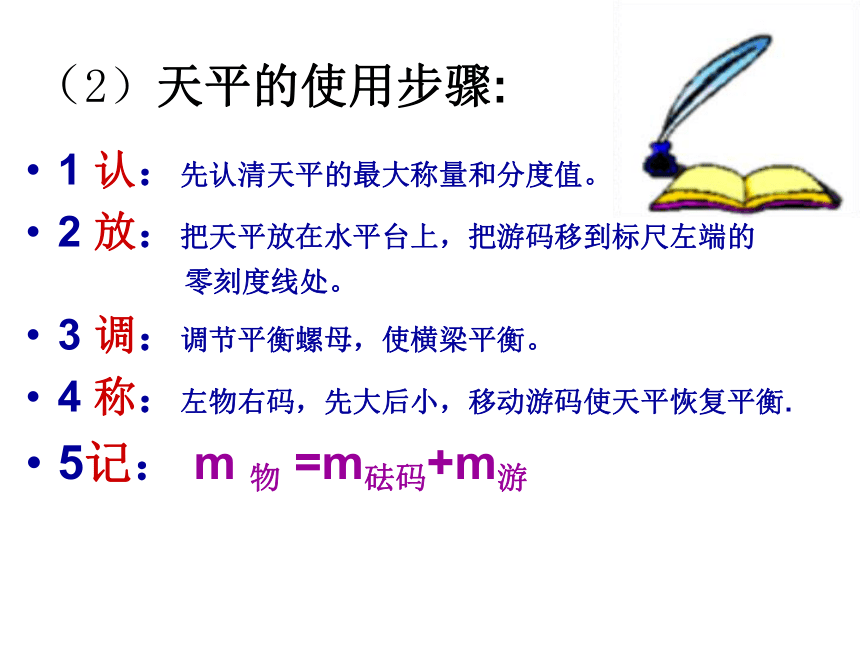 （2）天平的使用步骤:

• 1 认： 先认清天平的最大称量和分度值。

• 2 放： 把天平放在水平台上，把游码移到标尺左端的零刻度线处。

• 3 调： 调节平衡螺母，使横梁平衡。

• 4 称： 左物右码，先大后小，移动游码使天平恢复平衡.

• 5记： $m_{物}=m_{砝码}+m_{游}$